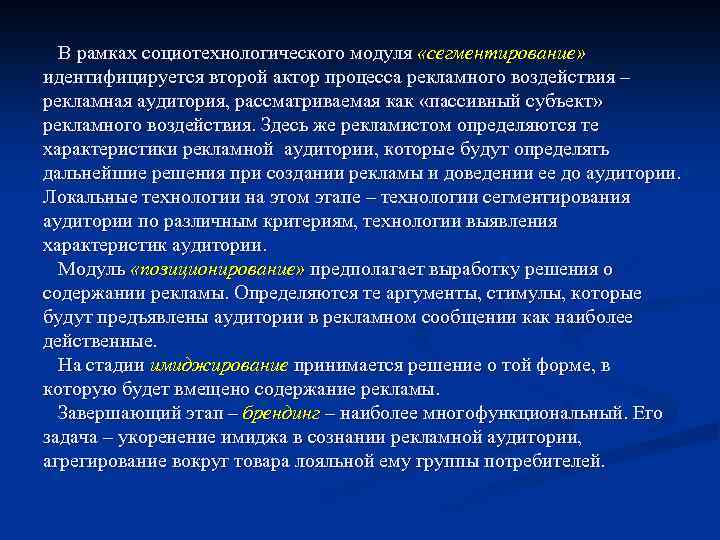 В рамках социотехнологического модуля «сегментирование» идентифицируется второй актор процесса рекламного воздействия – рекламная аудитория, рассматриваемая как «пассивный субъект» рекламного воздействия. Здесь же рекламистом определяются те характеристики рекламной аудитории, которые будут определять дальнейшие решения при создании рекламы и доведении ее до аудитории. Локальные технологии на этом этапе – технологии сегментирования аудитории по различным критериям, технологии выявления характеристик аудитории.

Модуль «позиционирование» предполагает выработку решения о содержании рекламы. Определяются те аргументы, стимулы, которые будут предъявлены аудитории в рекламном сообщении как наиболее действенные.

На стадии имиджирование принимается решение о той форме, в которую будет вмещено содержание рекламы.

Завершающий этап – брендинг – наиболее многофункциональный. Его задача – укоренение имиджа в сознании рекламной аудитории, агрегирование вокруг товара лояльной ему группы потребителей.